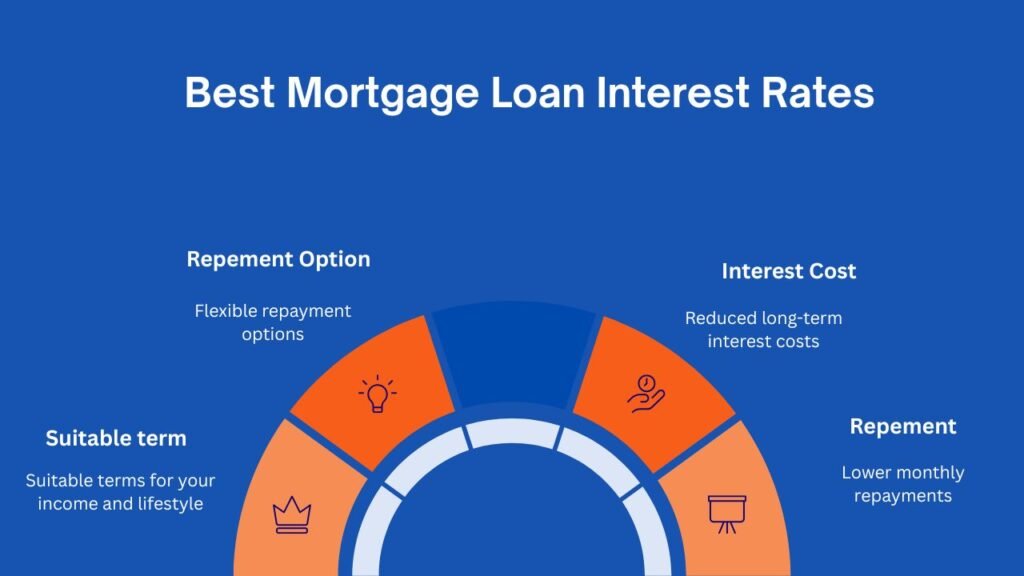 Best Mortgage Loan Interest Rates

Repement Option

Flexible repayment options

Interest Cost

Reduced long-term interest costs

Suitable term

Suitable terms for your income and lifestyle

Repement

Lower monthly repayments